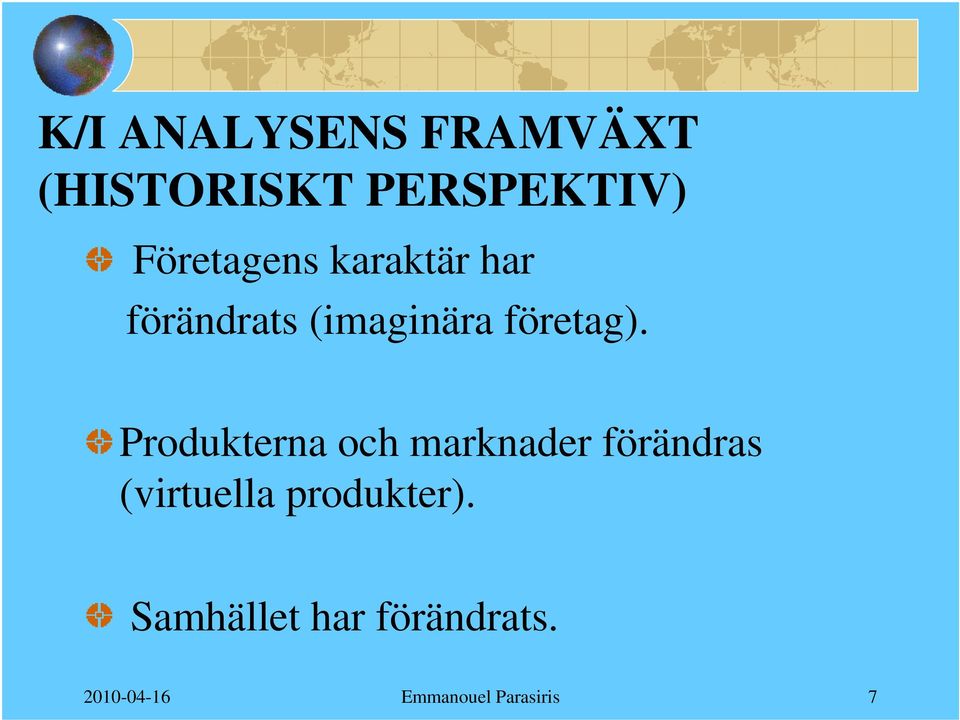 K/I ANALYSENS FRAMVÄXT (HISTORISKT PERSPEKTIV)

Företagens karaktär har förändrats (imaginära företag).

Produkterna och marknader förändras (virtuella produkter).

Samhället har förändrats.

2010-04-16

Emmanouel Parasiris

7